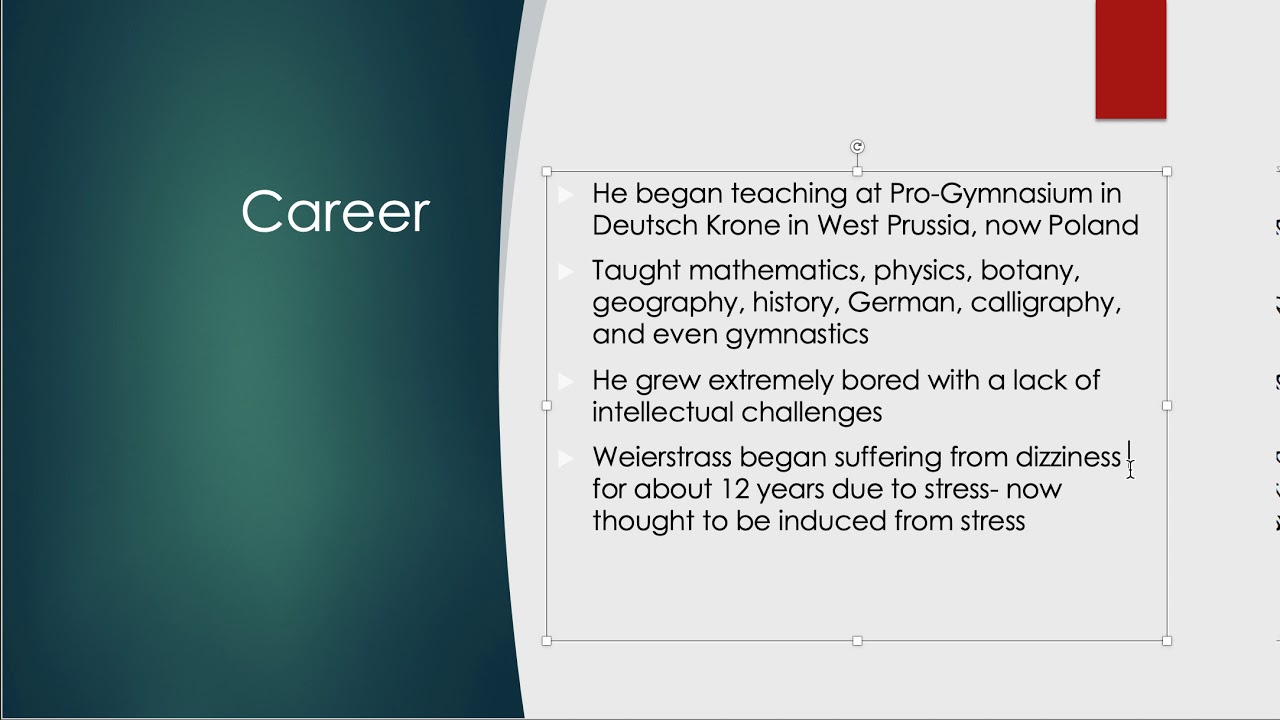 Career

He began teaching at Pro-Gymnasium in Deutsch Krone in West Prussia, now Poland

Taught mathematics, physics, botany, geography, history, German, calligraphy, and even gymnastics

He grew extremely bored with a lack of intellectual challenges

Weierstrass began suffering from dizziness for about 12 years due to stress- now thought to be induced from stress